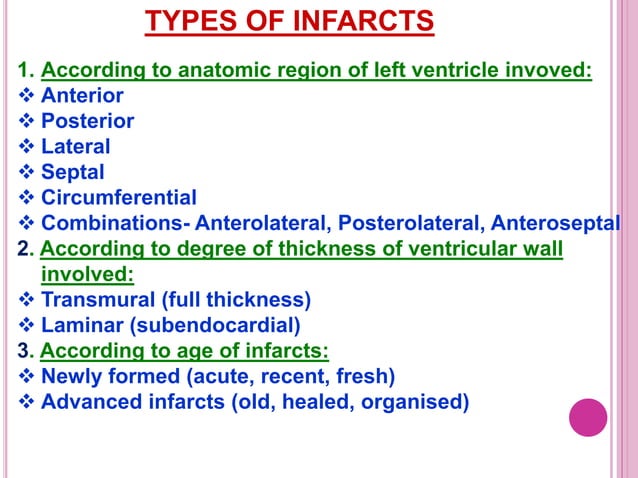 TYPES OF INFARCTS

1. According to anatomic region of left ventricle invoved:
❖ Anterior
❖ Posterior
❖ Lateral
❖ Septal
❖ Circumferential
❖ Combinations- Anterolateral, Posterolateral, Anteroseptal

2. According to degree of thickness of ventricular wall involved:
❖ Transmural (full thickness)
❖ Laminar (subendocardial)

3. According to age of infarcts:
❖ Newly formed (acute, recent, fresh)
❖ Advanced infarcts (old, healed, organised)